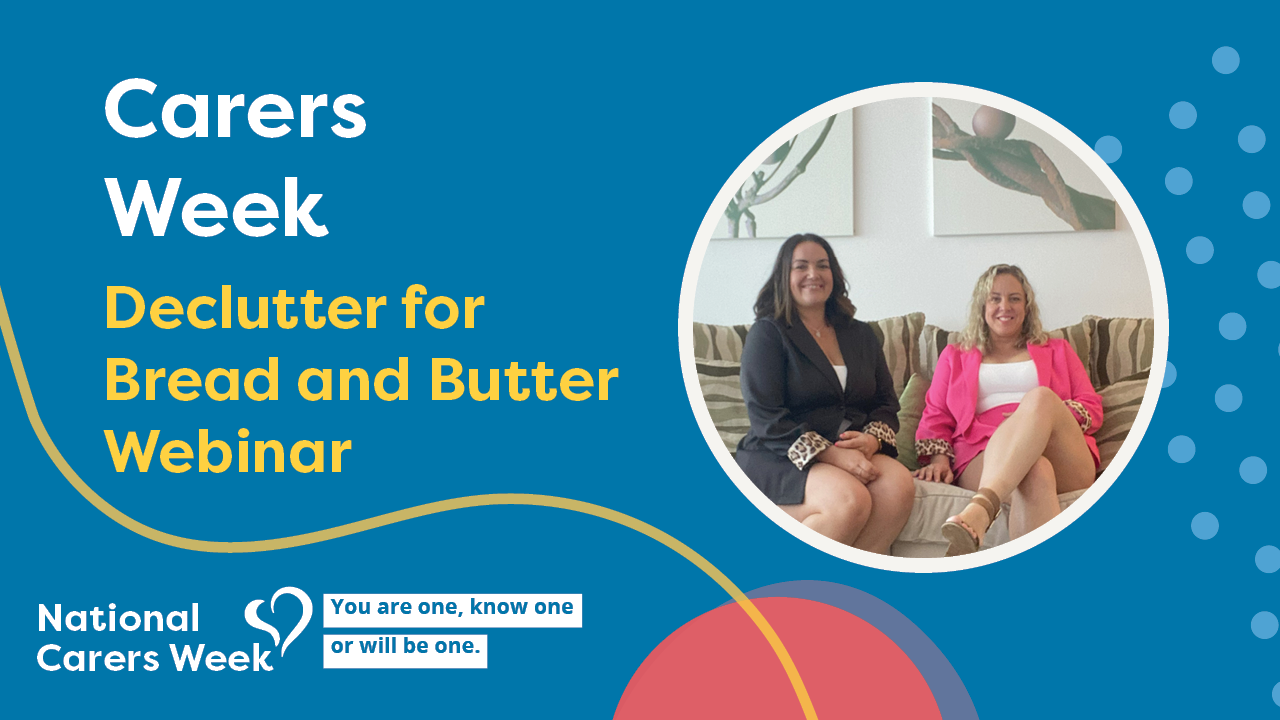 Carers Week

Declutter for Bread and Butter Webinar

National Carers Week

You are one, know one or will be one.